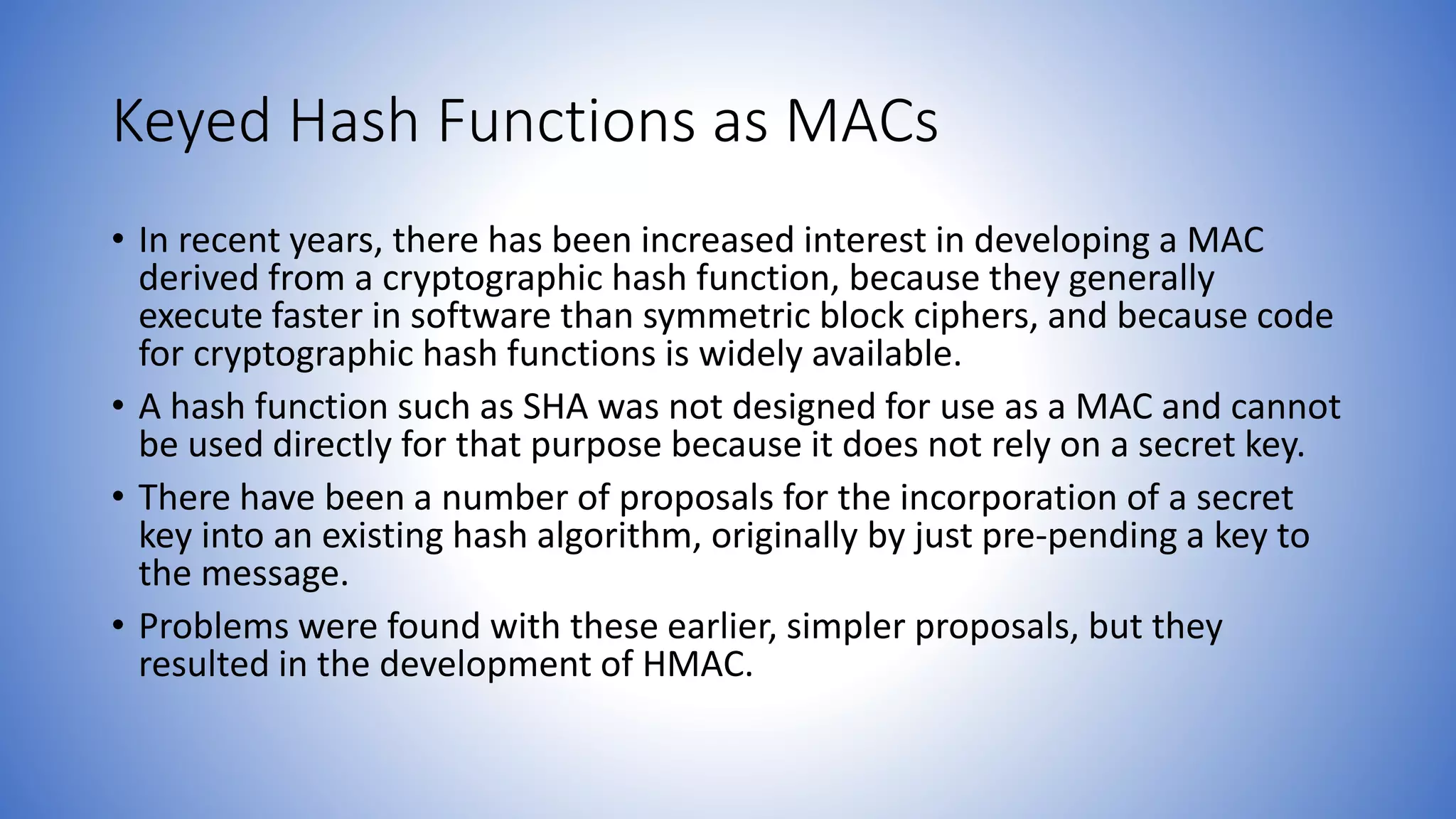 Keyed Hash Functions as MACs

• In recent years, there has been increased interest in developing a MAC derived from a cryptographic hash function, because they generally execute faster in software than symmetric block ciphers, and because code for cryptographic hash functions is widely available.

• A hash function such as SHA was not designed for use as a MAC and cannot be used directly for that purpose because it does not rely on a secret key.

• There have been a number of proposals for the incorporation of a secret key into an existing hash algorithm, originally by just pre-pending a key to the message.

• Problems were found with these earlier, simpler proposals, but they resulted in the development of HMAC.